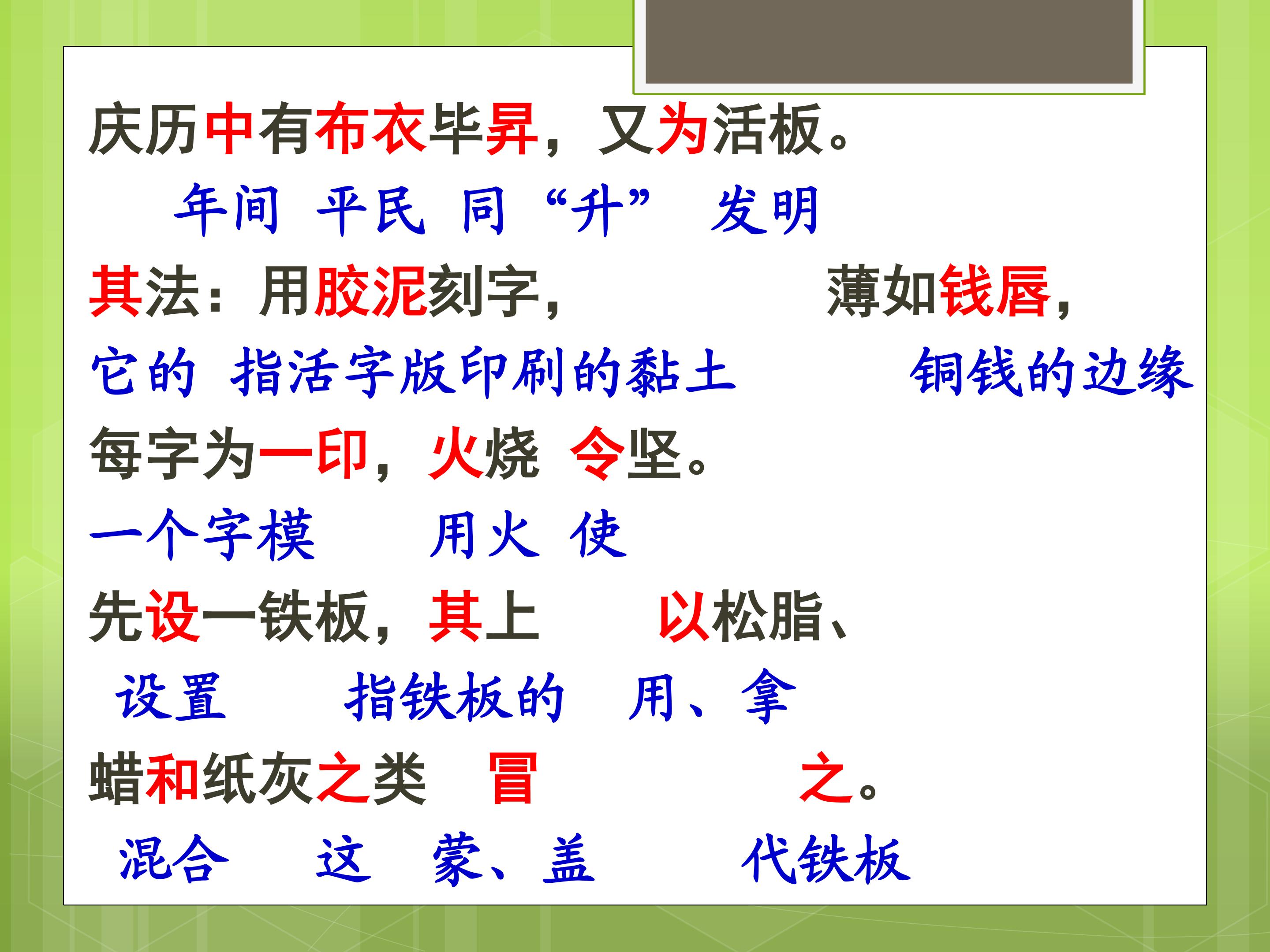 庆历中有布衣毕昇，又为活板。
年间 平民 同“升” 发明
其法：用胶泥刻字， 薄如钱唇，
它的 指活字版印刷的黏土 铜钱的边缘
每字为一印，火烧 令坚。
一个字模 用火 使
先设一铁板，其上 以松脂、
设置 指铁板的 用、拿
蜡和纸灰之类 冒 之。
混合 这 蒙、盖 代铁板